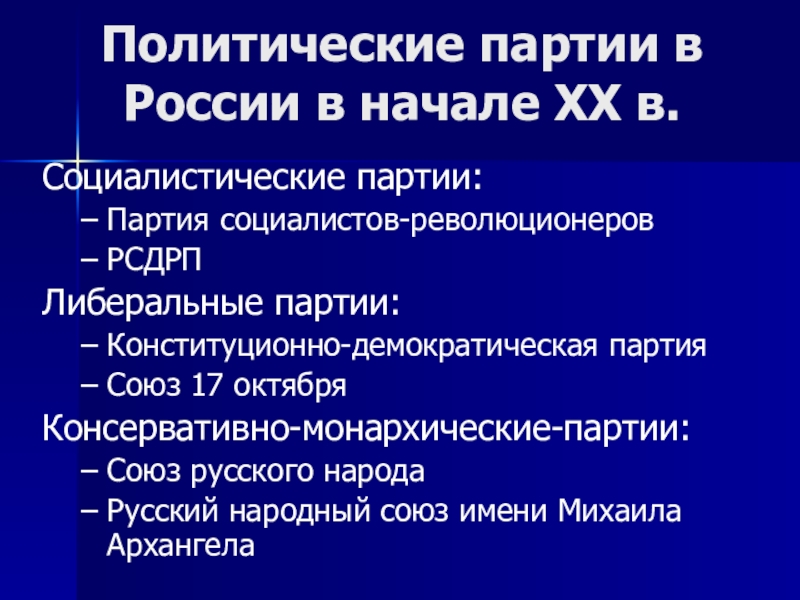 Политические партии в России в начале XX в.

Социалистические партии:
– Партия социалистов-революционеров
– РСДРП

Либеральные партии:
– Конституционно-демократическая партия
– Союз 17 октября

Консервативно-монархические-партии:
– Союз русского народа
– Русский народный союз имени Михаила Архангела